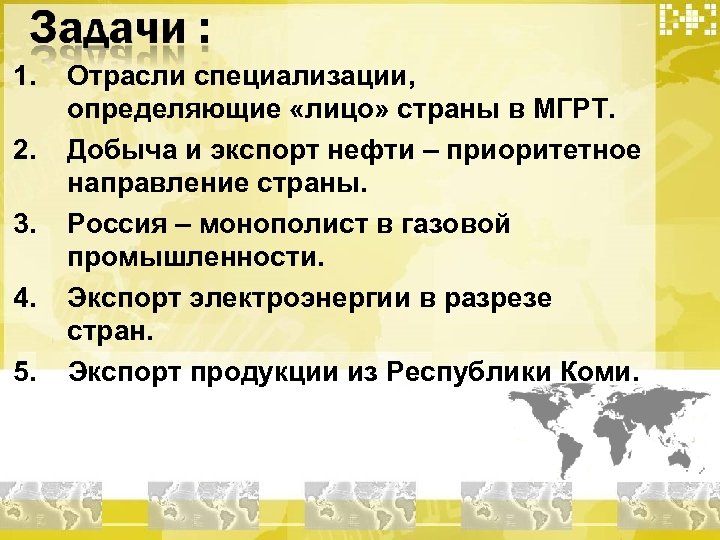 Задачи :

1. Отрасли специализации, определяющие «лицо» страны в МГРТ.

2. Добыча и экспорт нефти – приоритетное направление страны.

3. Россия – монополист в газовой промышленности.

4. Экспорт электроэнергии в разрезе стран.

5. Экспорт продукции из Республики Коми.